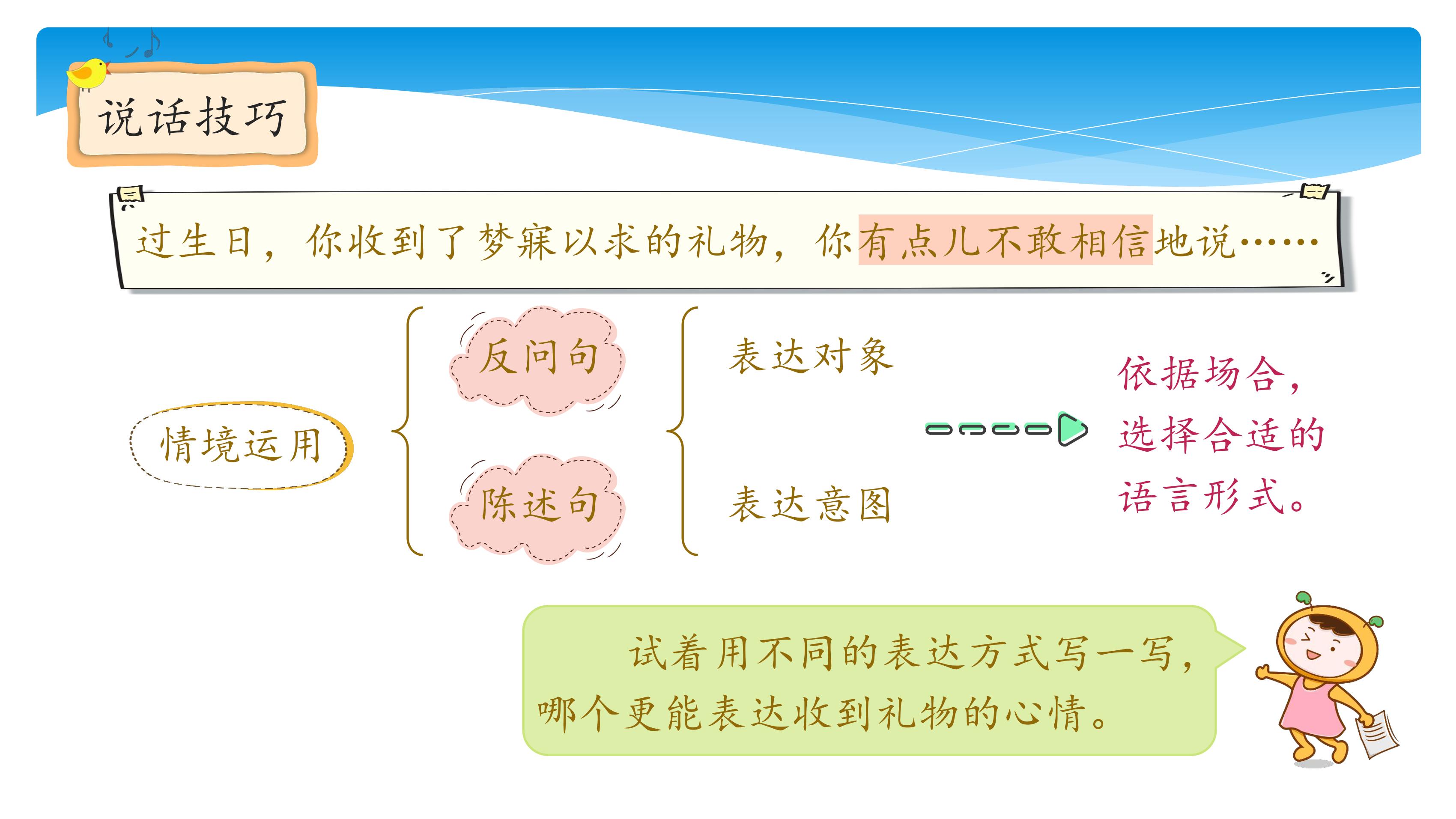 说话技巧

过生日，你收到了梦寐以求的礼物，你有点儿不敢相信地说……

情境运用

反问句

陈述句

表达对象

表达意图

依据场合，选择合适的语言形式。

试着用不同的表达方式写一写，哪个更能表达收到礼物的心情。